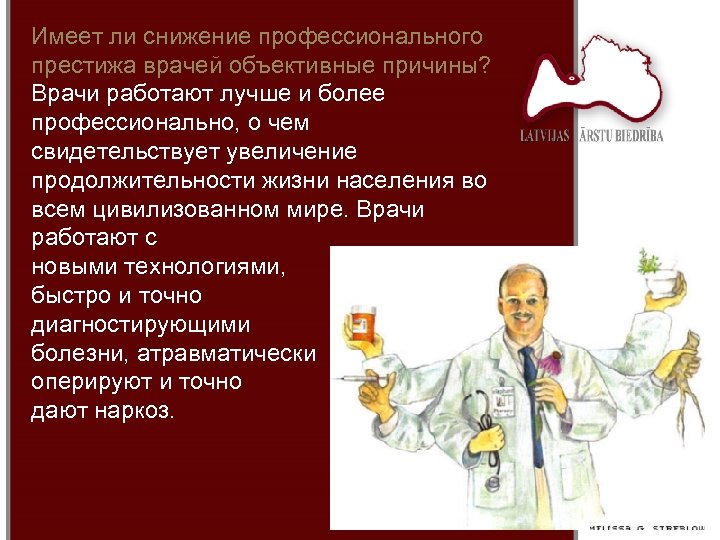 Имеет ли снижение профессионального престижа врачей объективные причины?

Врачи работают лучше и более профессионально, о чем свидетельствует увеличение продолжительности жизни населения во всем цивилизованном мире. Врачи работают с новыми технологиями, быстро и точно диагностирующими болезни, атравматически оперируют и точно дают наркоз.

LATVIJAS ĀRSTU BIEDRĪBA

MELISSA G. STREBLOW